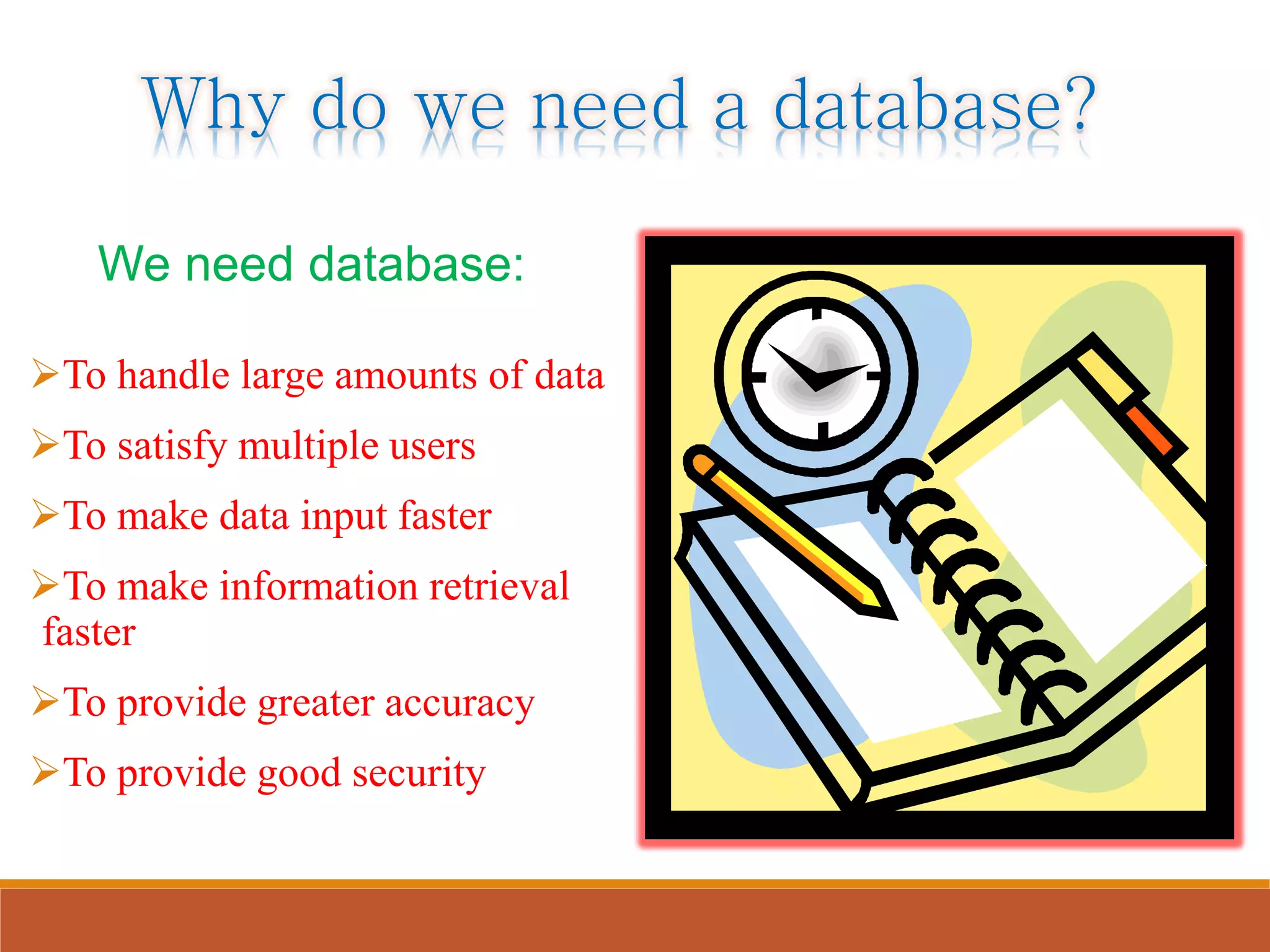 Why do we need a database?

We need database:

➢To handle large amounts of data

➢To satisfy multiple users

➢To make data input faster

➢To make information retrieval faster

➢To provide greater accuracy

➢To provide good security